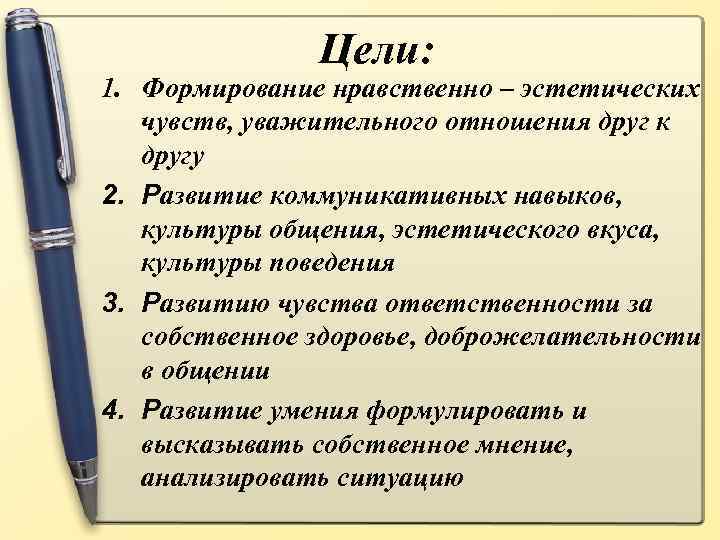 Цели:

1. Формирование нравственно – эстетических чувств, уважительного отношения друг к другу
2. Развитие коммуникативных навыков, культуры общения, эстетического вкуса, культуры поведения
3. Развитию чувства ответственности за собственное здоровье, доброжелательности в общении
4. Развитие умения формулировать и высказывать собственное мнение, анализировать ситуацию